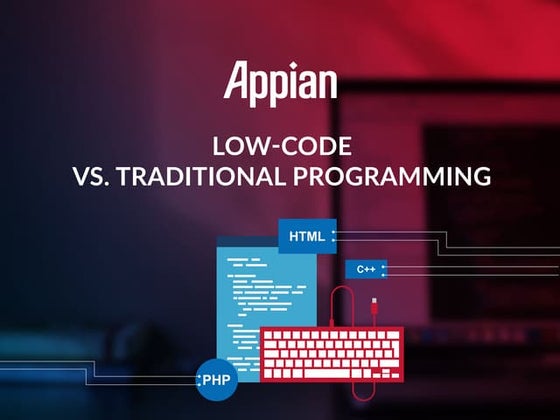 Appian

LOW-CODE
VS. TRADITIONAL PROGRAMMING

HTML

C++

PHP